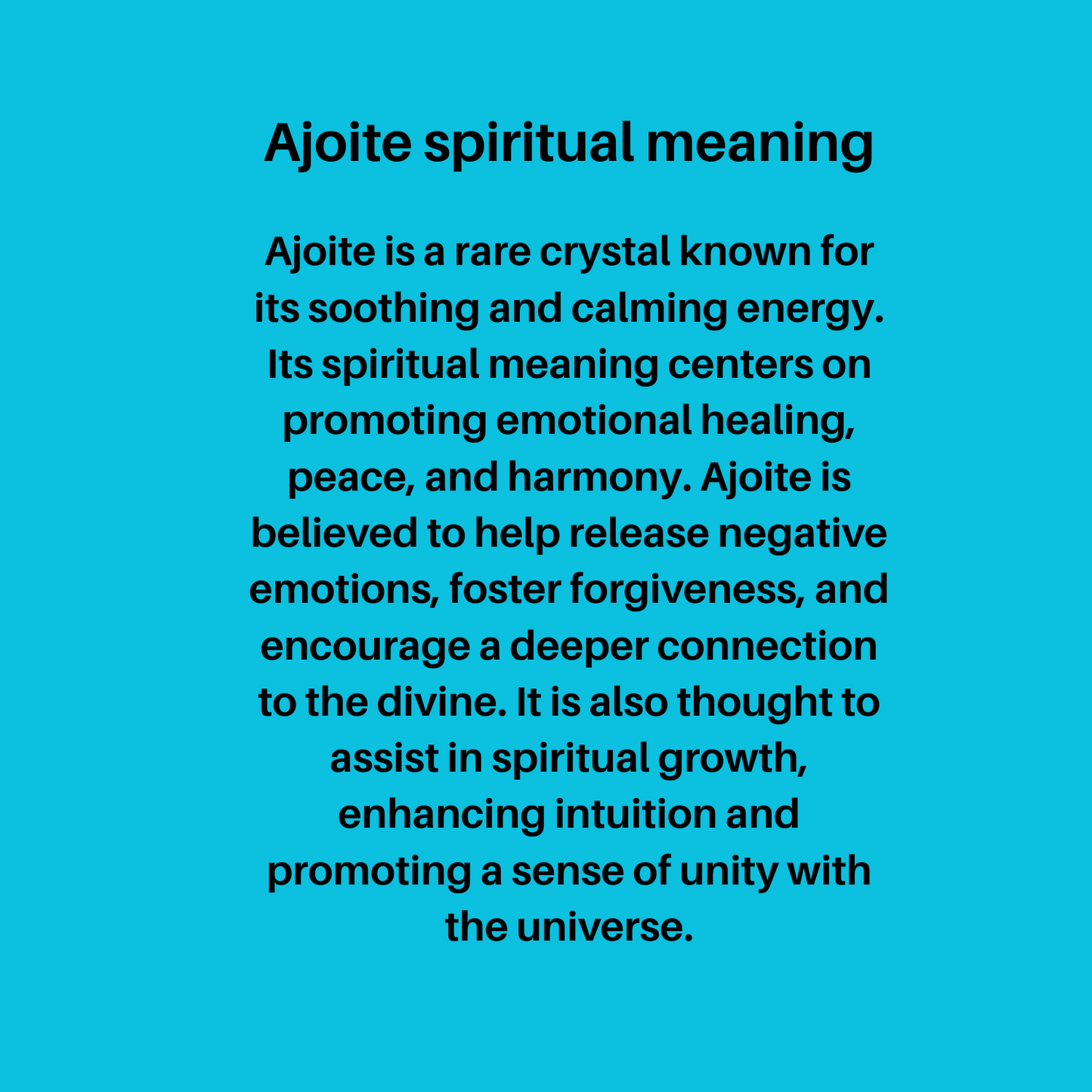 Ajoite spiritual meaning

Ajoite is a rare crystal known for its soothing and calming energy. Its spiritual meaning centers on promoting emotional healing, peace, and harmony. Ajoite is believed to help release negative emotions, foster forgiveness, and encourage a deeper connection to the divine. It is also thought to assist in spiritual growth, enhancing intuition and promoting a sense of unity with the universe.